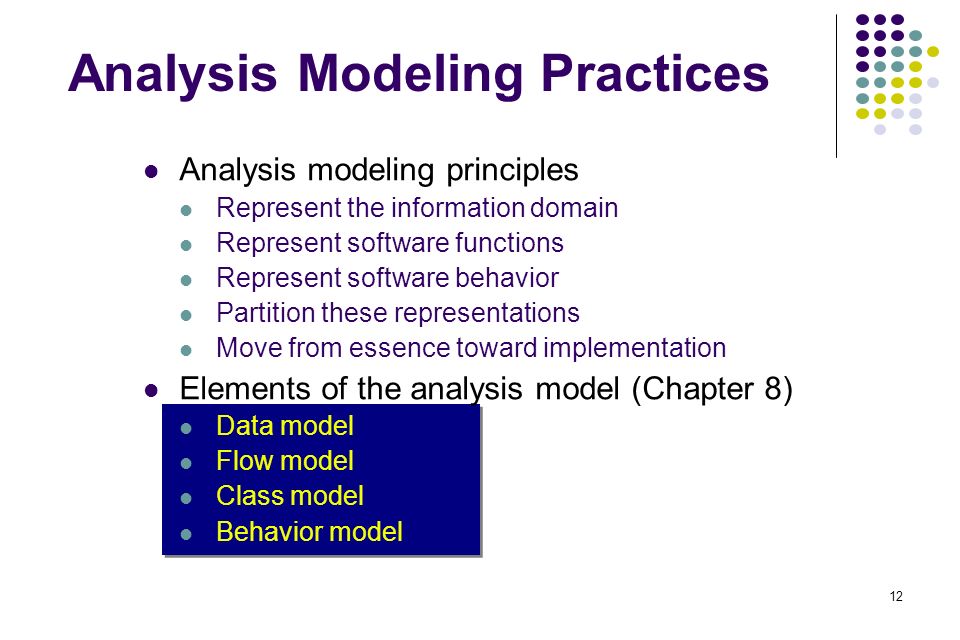 Analysis Modeling Practices

- Analysis modeling principles
  - Represent the information domain
  - Represent software functions
  - Represent software behavior
  - Partition these representations
  - Move from essence toward implementation
- Elements of the analysis model (Chapter 8)
  - Data model
  - Flow model
  - Class model
  - Behavior model

12